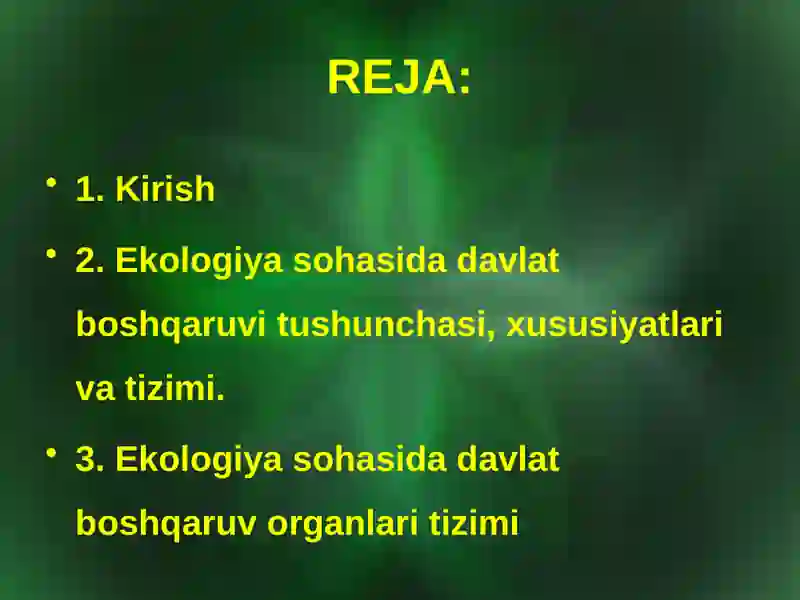 REJA:

• 1. Kirish

• 2. Ekologiya sohasida davlat boshqaruvi tushunchasi, xususiyatlari va tizimi.

• 3. Ekologiya sohasida davlat boshqaruv organlari tizimi